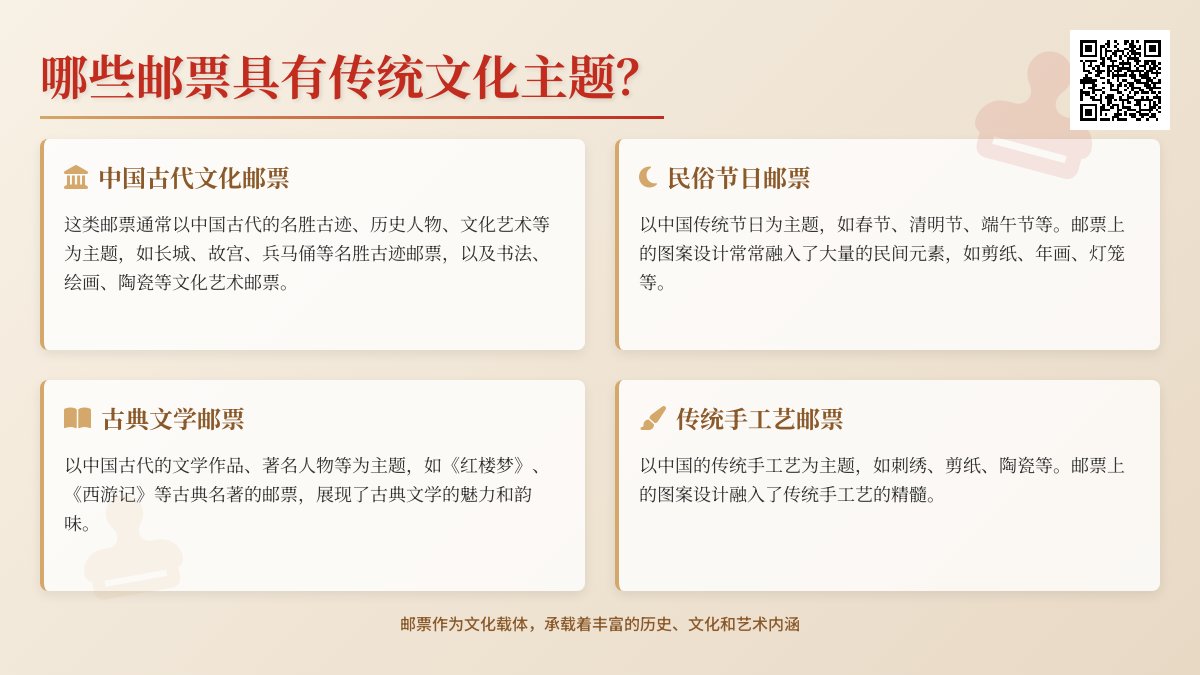 哪些邮票具有传统文化主题?

中国古代文化邮票

这类邮票通常以中国古代的名胜古迹、历史人物、文化艺术等为主题，如长城、故宫、兵马俑等名胜古迹邮票，以及书法、绘画、陶瓷等文化艺术邮票。

民俗节日邮票

以中国传统节日为主题，如春节、清明节、端午节等。邮票上的图案设计常常融入了大量的民间元素，如剪纸、年画、灯笼等。

古典文学邮票

以中国古代的文学作品、著名人物等为主题，如《红楼梦》、《西游记》等古典名著的邮票，展现了古典文学的魅力和韵味。

传统手工艺邮票

以中国的传统手工艺为主题，如刺绣、剪纸、陶瓷等。邮票上的图案设计融入了传统手工艺的精髓。

邮票作为文化载体，承载着丰富的历史、文化和艺术内涵